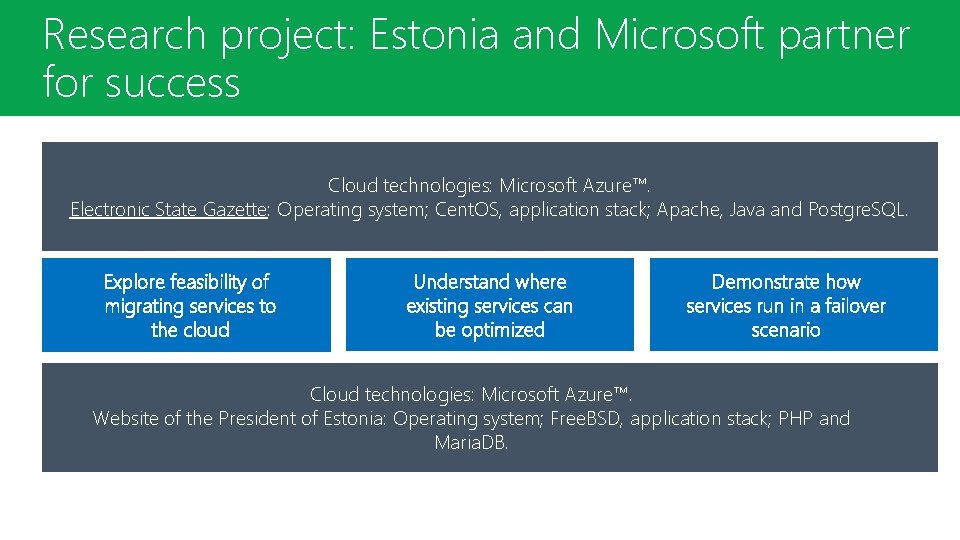 Research project: Estonia and Microsoft partner for success

Cloud technologies: Microsoft Azure™.
Electronic State Gazette: Operating system; CentOS, application stack; Apache, Java and PostgreSQL.

Explore feasibility of migrating services to the cloud

Understand where existing services can be optimized

Demonstrate how services run in a failover scenario

Cloud technologies: Microsoft Azure™.
Website of the President of Estonia: Operating system; FreeBSD, application stack; PHP and MariaDB.